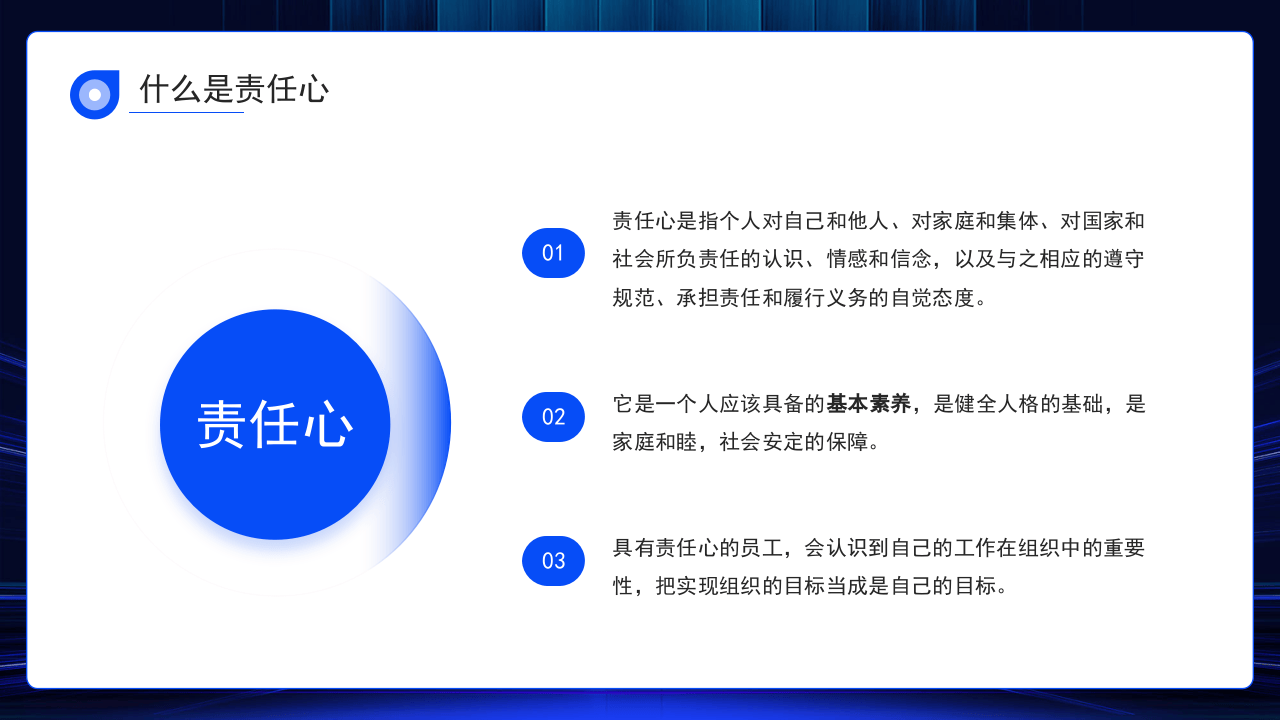 什么是责任心

责任心

01

责任心是指个人对自己和他人、对家庭和集体、对国家和社会所负责任的认识、情感和信念，以及与之相应的遵守规范、承担责任和履行义务的自觉态度。

02

它是一个人应该具备的基本素养，是健全人格的基础，是家庭和睦，社会安定的保障。

03

具有责任心的员工，会认识到自己的工作在组织中的重要性，把实现组织的目标当成是自己的目标。